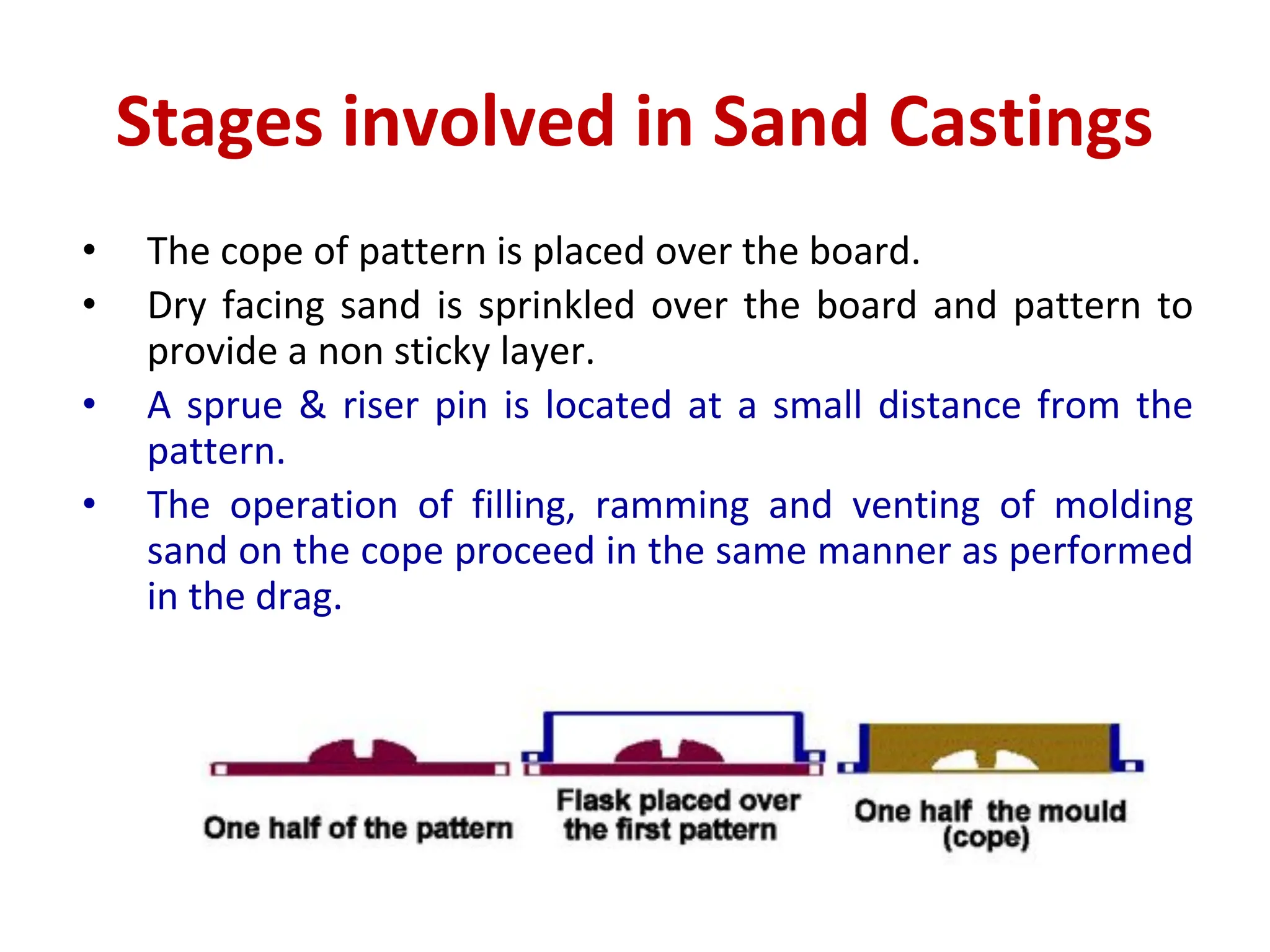 Stages involved in Sand Castings

• The cope of pattern is placed over the board.

• Dry facing sand is sprinkled over the board and pattern to provide a non sticky layer.

• A sprue & riser pin is located at a small distance from the pattern.

• The operation of filling, ramming and venting of molding sand on the cope proceed in the same manner as performed in the drag.

One half of the pattern

Flask placed over the first pattern

One half the mould (cope)